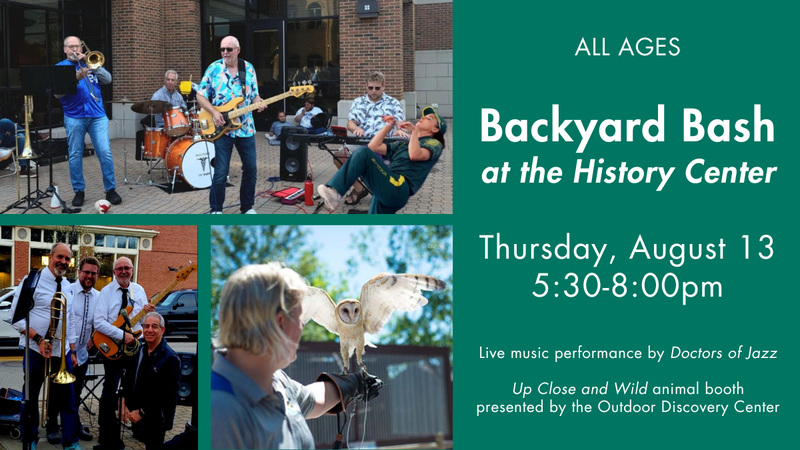 ALL AGES

Backyard Bash
at the History Center

Thursday, August 13
5:30-8:00pm

Live music performance by Doctors of Jazz

Up Close and Wild animal booth presented by the Outdoor Discovery Center